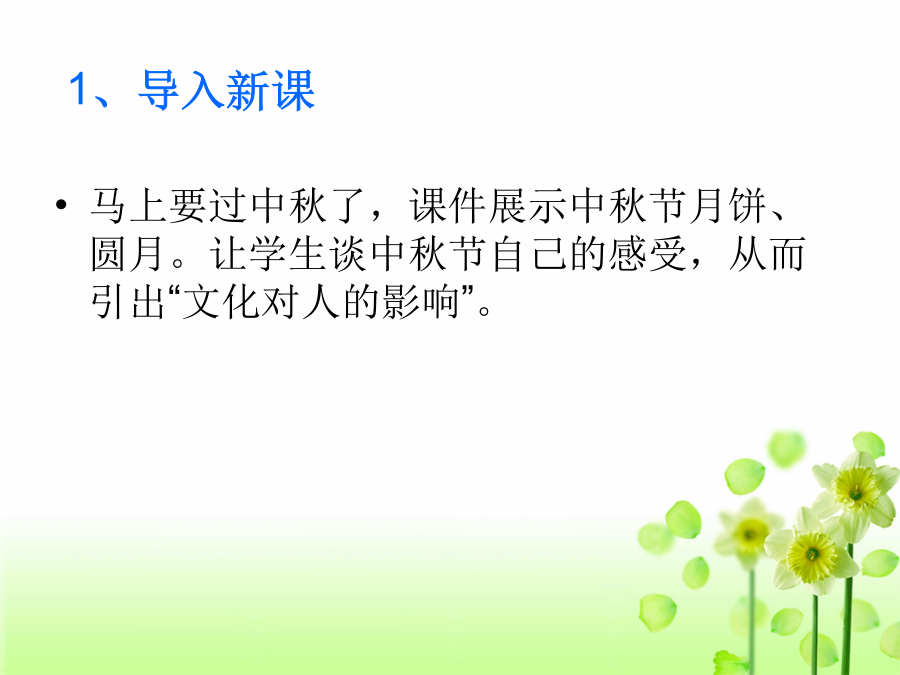 1、导入新课

• 马上要过中秋了，课件展示中秋节月饼、圆月。让学生谈中秋节自己的感受，从而引出“文化对人的影响”。